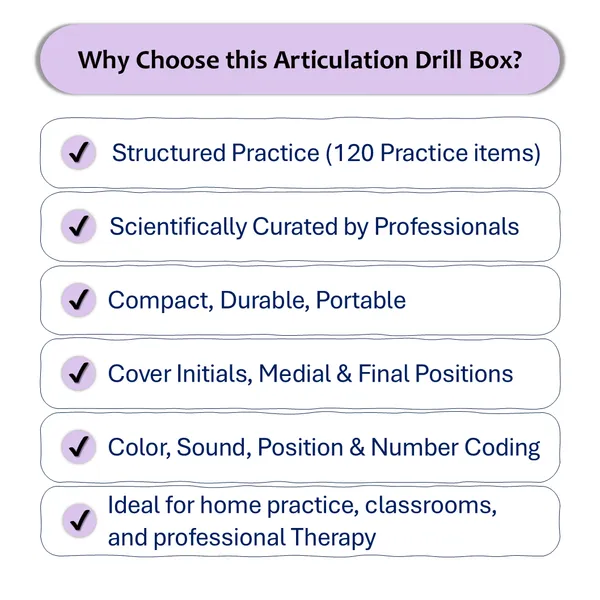 Why Choose this Articulation Drill Box?

✓ Structured Practice (120 Practice items)

✓ Scientifically Curated by Professionals

✓ Compact, Durable, Portable

✓ Cover Initials, Medial & Final Positions

✓ Color, Sound, Position & Number Coding

✓ Ideal for home practice, classrooms, and professional Therapy